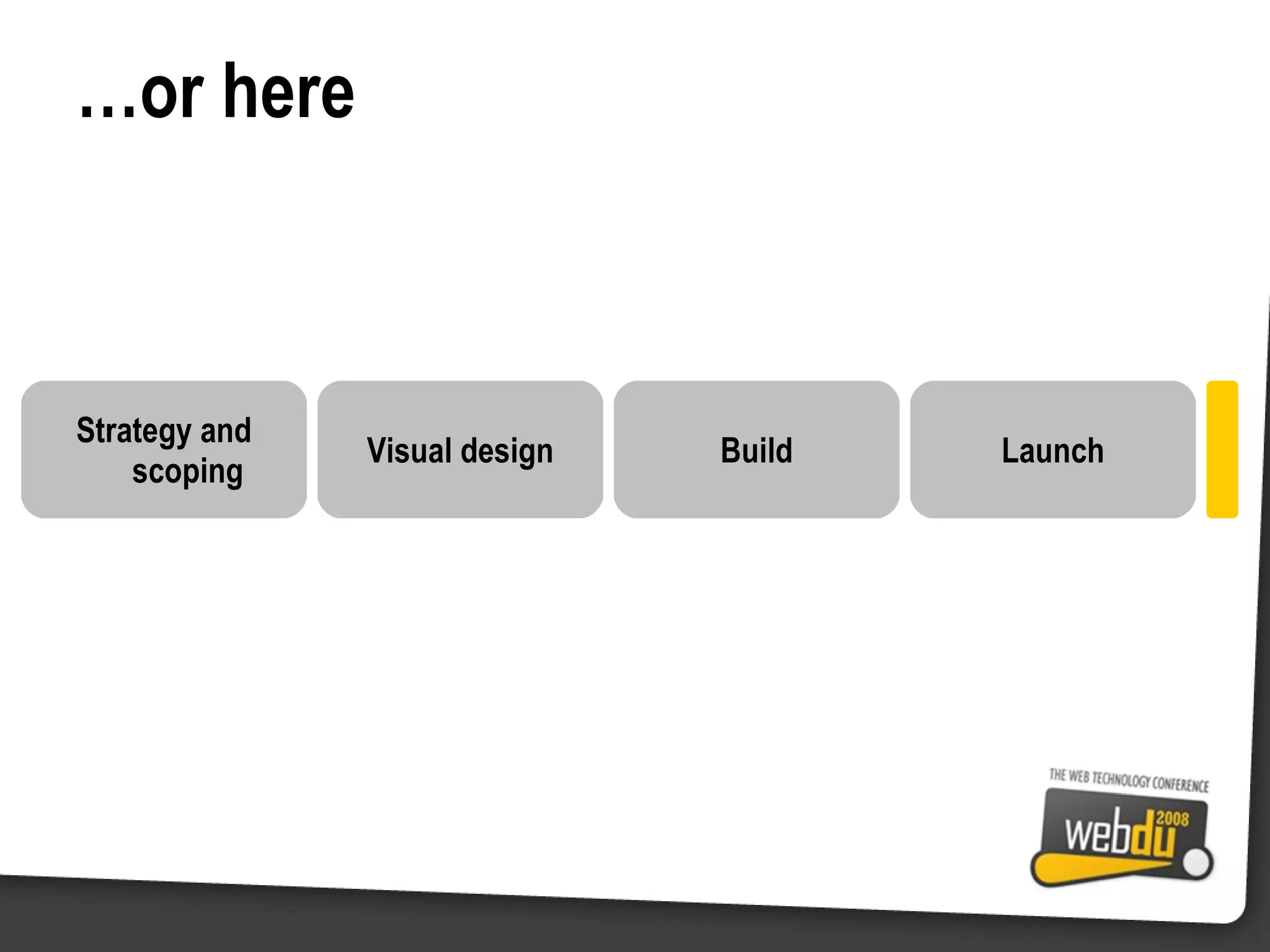 …or here

Strategy and scoping

Visual design

Build

Launch

THE WEB TECHNOLOGY CONFERENCE

webdu 2008